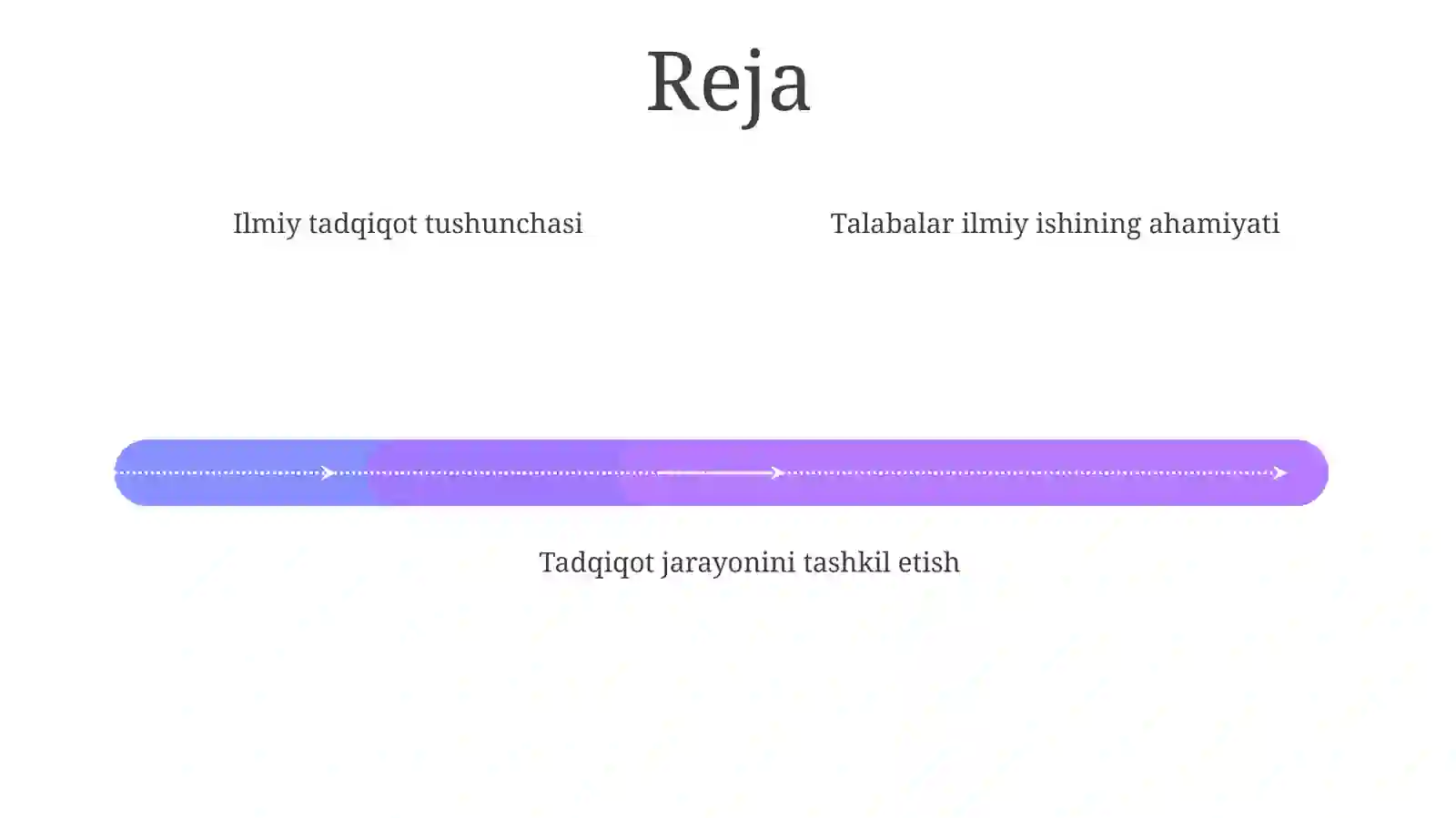 Reja

Ilmiy tadqiqot tushunchasi

Talabalar ilmiy ishining ahamiyati

Tadqiqot jarayonini tashkil etish